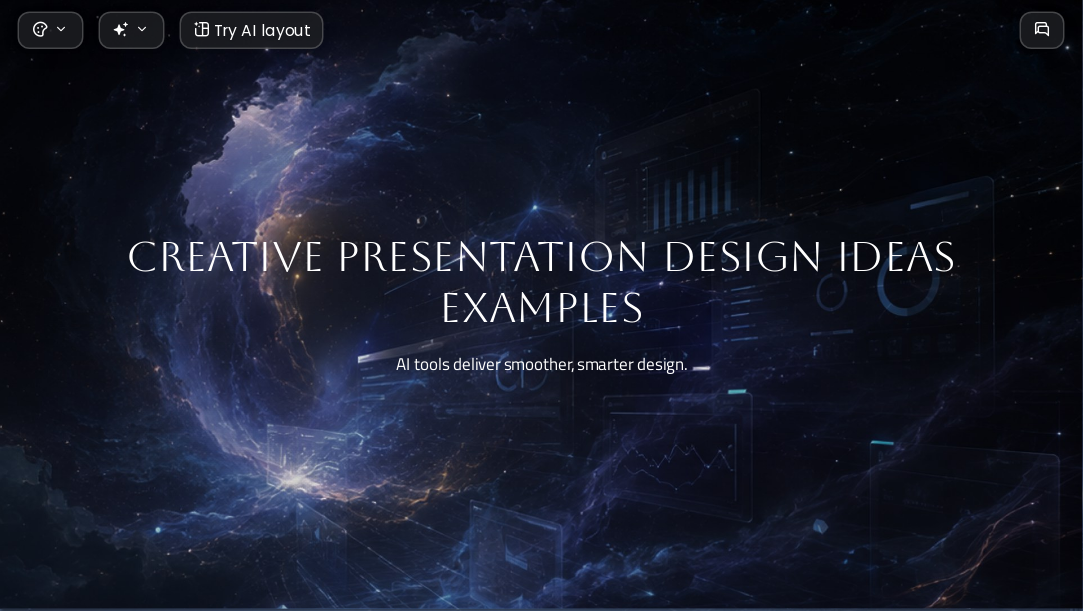 Try AI layout

CREATIVE PRESENTATION DESIGN IDEAS EXAMPLES

AI tools deliver smoother, smarter design.